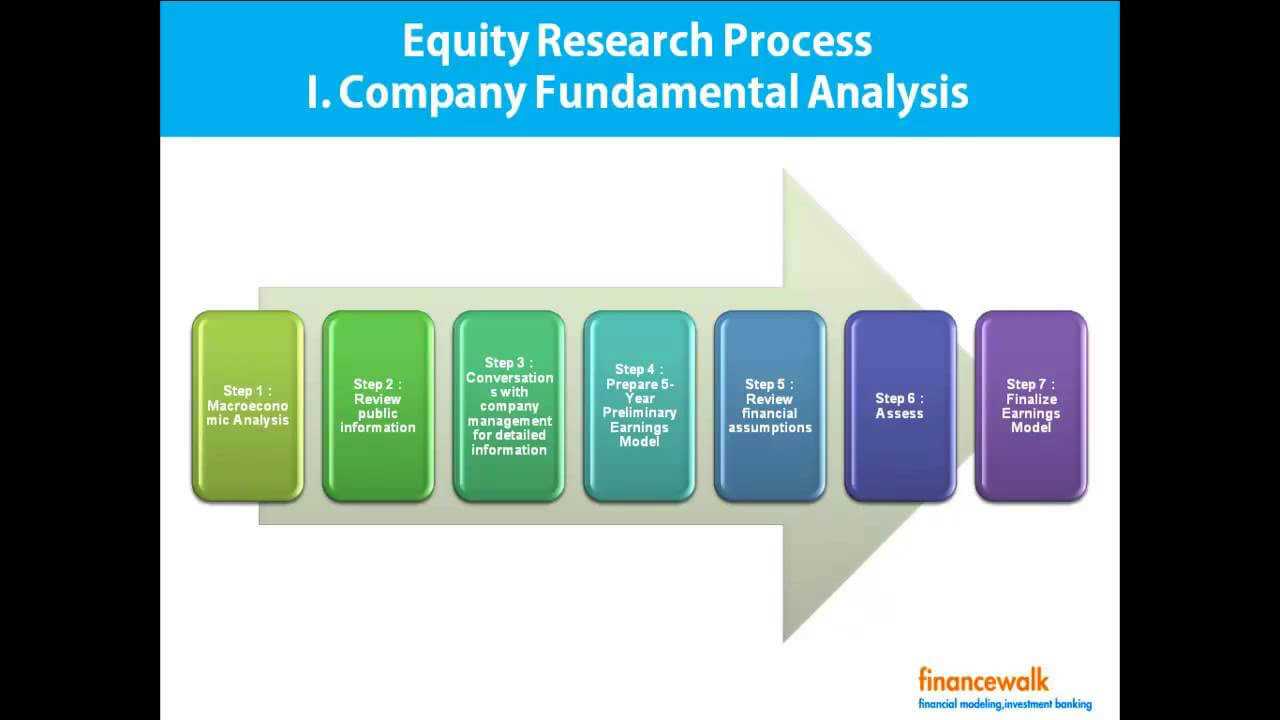 Equity Research Process
I. Company Fundamental Analysis

Step 1 : Macroeconomic Analysis

Step 2 : Review public information

Step 3 : Conversations with company management for detailed information

Step 4 : Prepare 5-Year Preliminary Earnings Model

Step 5 : Review financial assumptions

Step 6 : Assess

Step 7 : Finalize Earnings Model

financewalk
financial modeling,investment banking